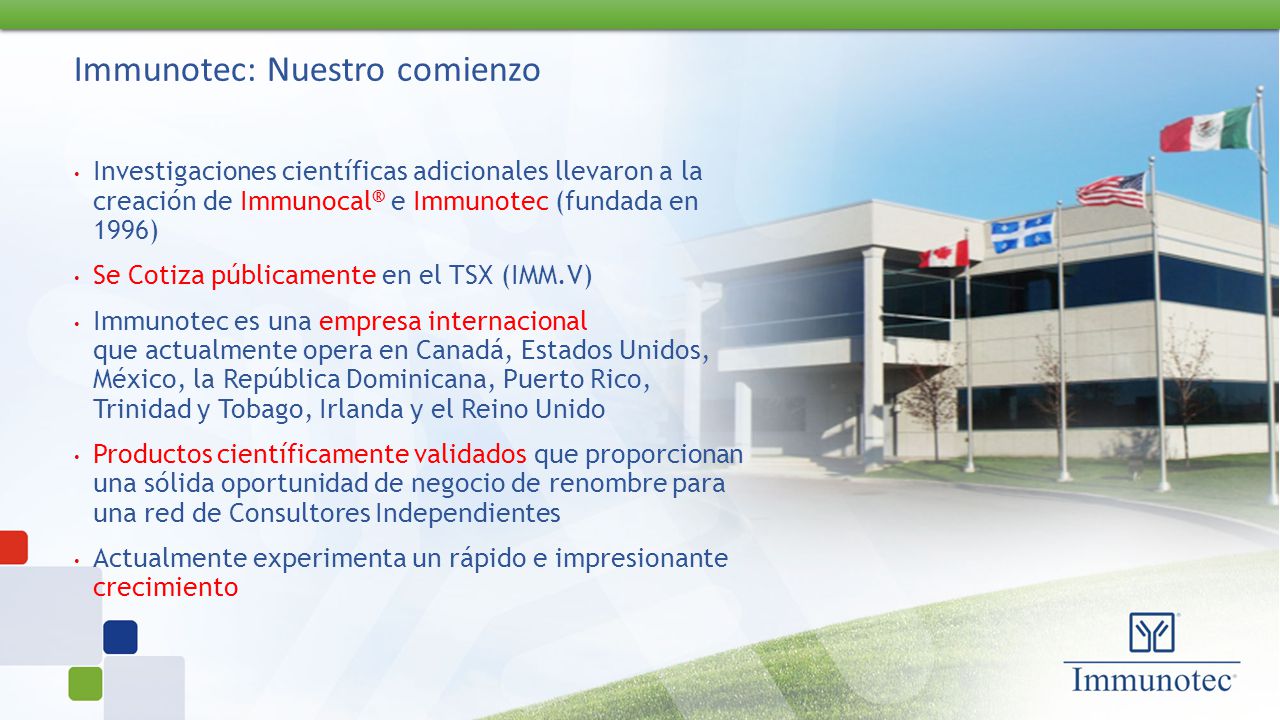 Immunotec: Nuestro comienzo

• Investigaciones científicas adicionales llevaron a la creación de Immunocal® e Immunotec (fundada en 1996)

• Se Cotiza públicamente en el TSX (IMM.V)

• Immunotec es una empresa internacional que actualmente opera en Canadá, Estados Unidos, México, la República Dominicana, Puerto Rico, Trinidad y Tobago, Irlanda y el Reino Unido

• Productos científicamente validados que proporcionan una sólida oportunidad de negocio de renombre para una red de Consultores Independientes

• Actualmente experimenta un rápido e impresionante crecimiento

Immunotec®